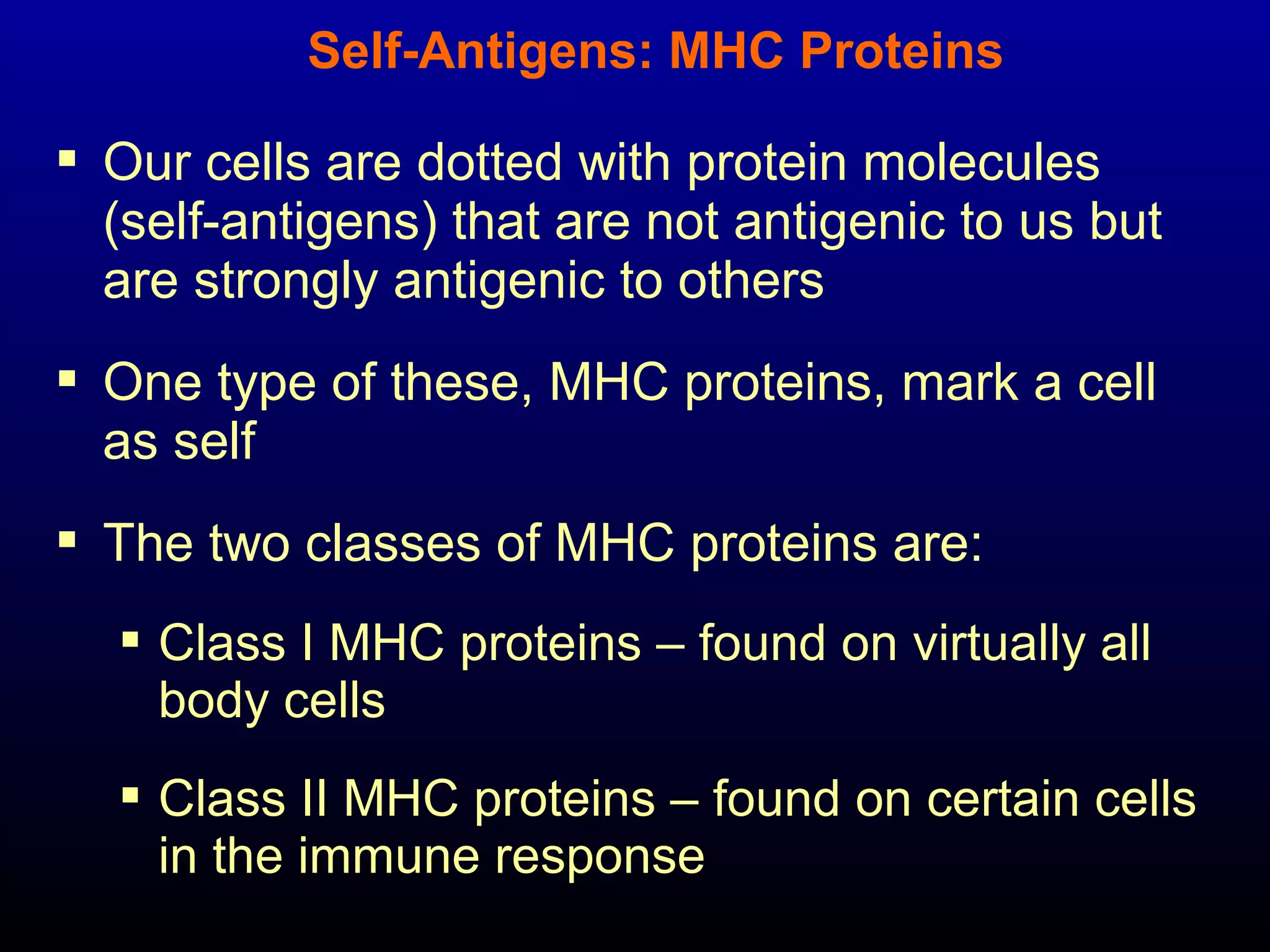 Self-Antigens: MHC Proteins

▪ Our cells are dotted with protein molecules (self-antigens) that are not antigenic to us but are strongly antigenic to others

▪ One type of these, MHC proteins, mark a cell as self

▪ The two classes of MHC proteins are:

▪ Class I MHC proteins – found on virtually all body cells

▪ Class II MHC proteins – found on certain cells in the immune response